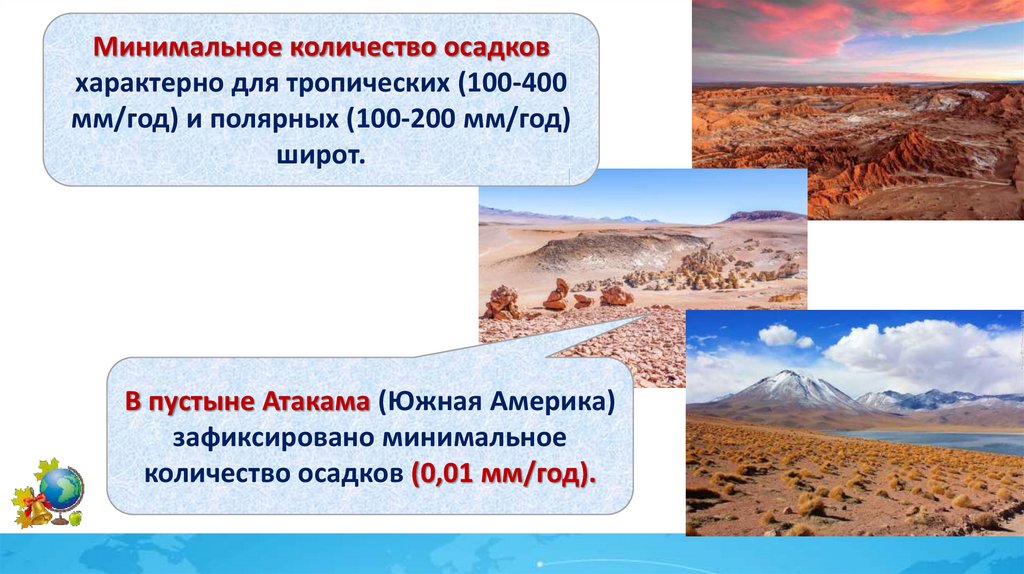 Минимальное количество осадков характерно для тропических (100-400 мм/год) и полярных (100-200 мм/год) широт.

В пустыне Атакама (Южная Америка) зафиксировано минимальное количество осадков (0,01 мм/год).